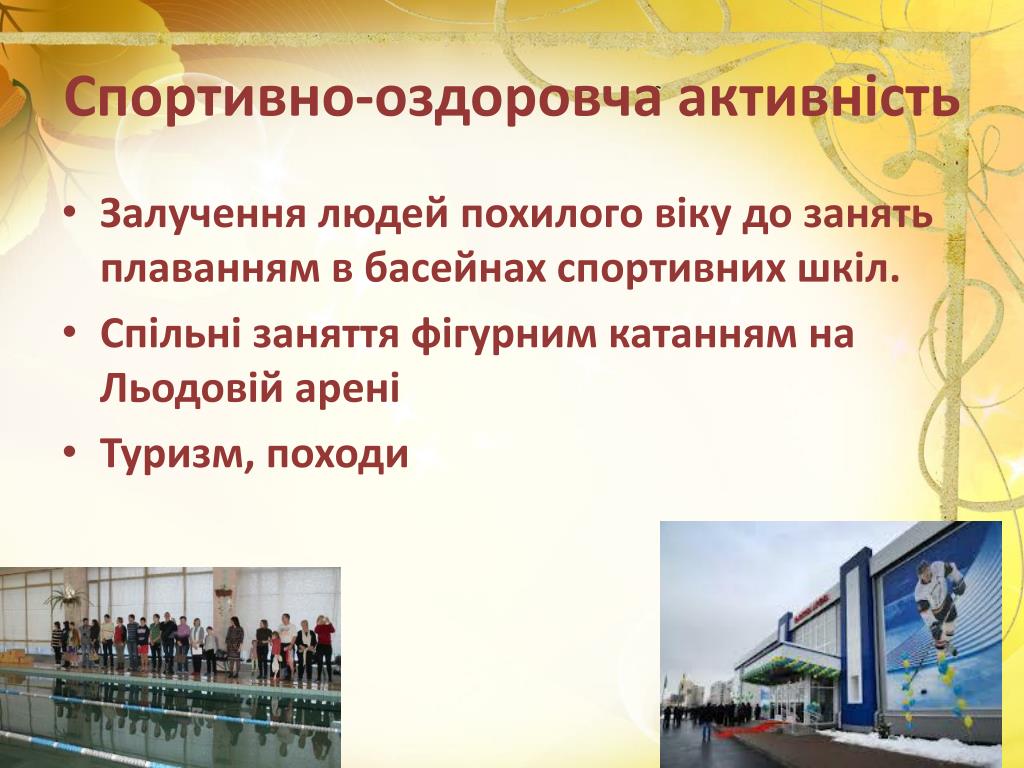 Спортивно-оздоровча активність

• Залучення людей похилого віку до занять плаванням в басейнах спортивних шкіл.
• Спільні заняття фігурним катанням на Льодовій арені
• Туризм, походи